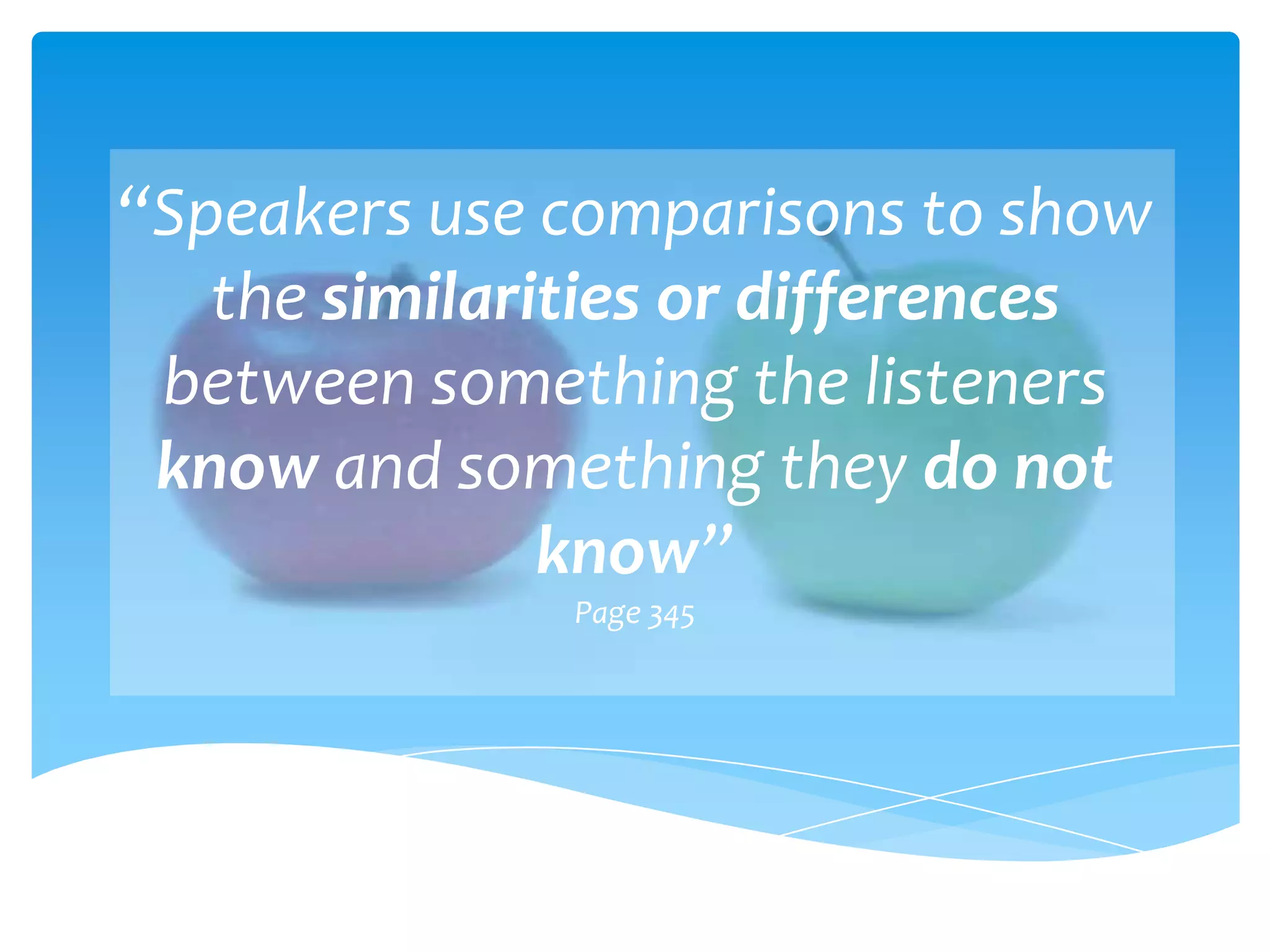 “Speakers use comparisons to show the similarities or differences between something the listeners know and something they do not know”

Page 345